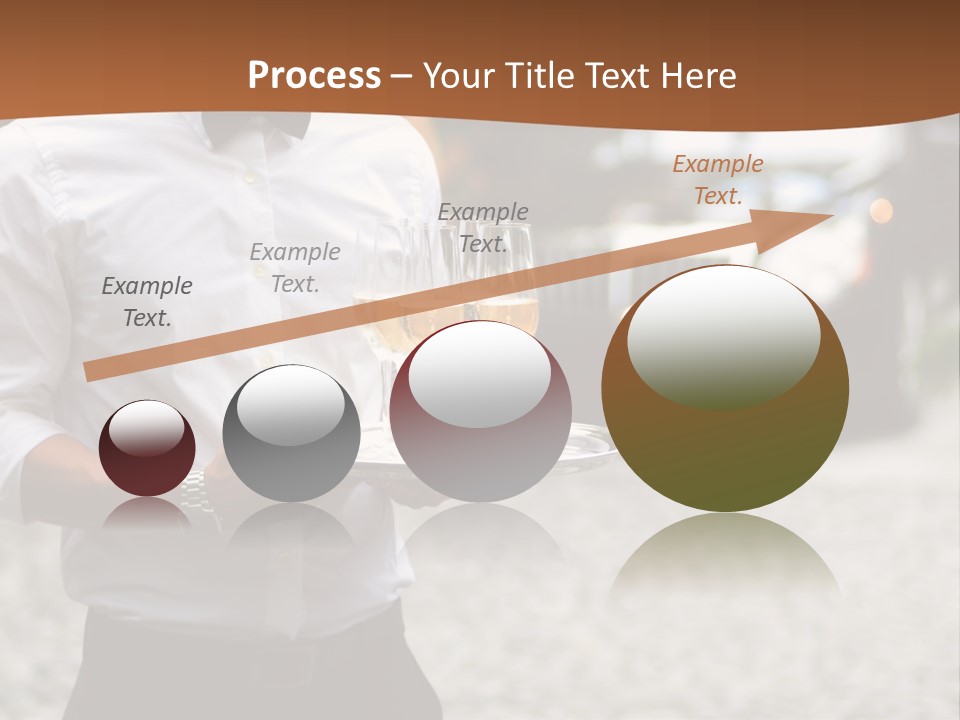 Process – Your Title Text Here

Example Text.

Example Text.

Example Text.

Example Text.